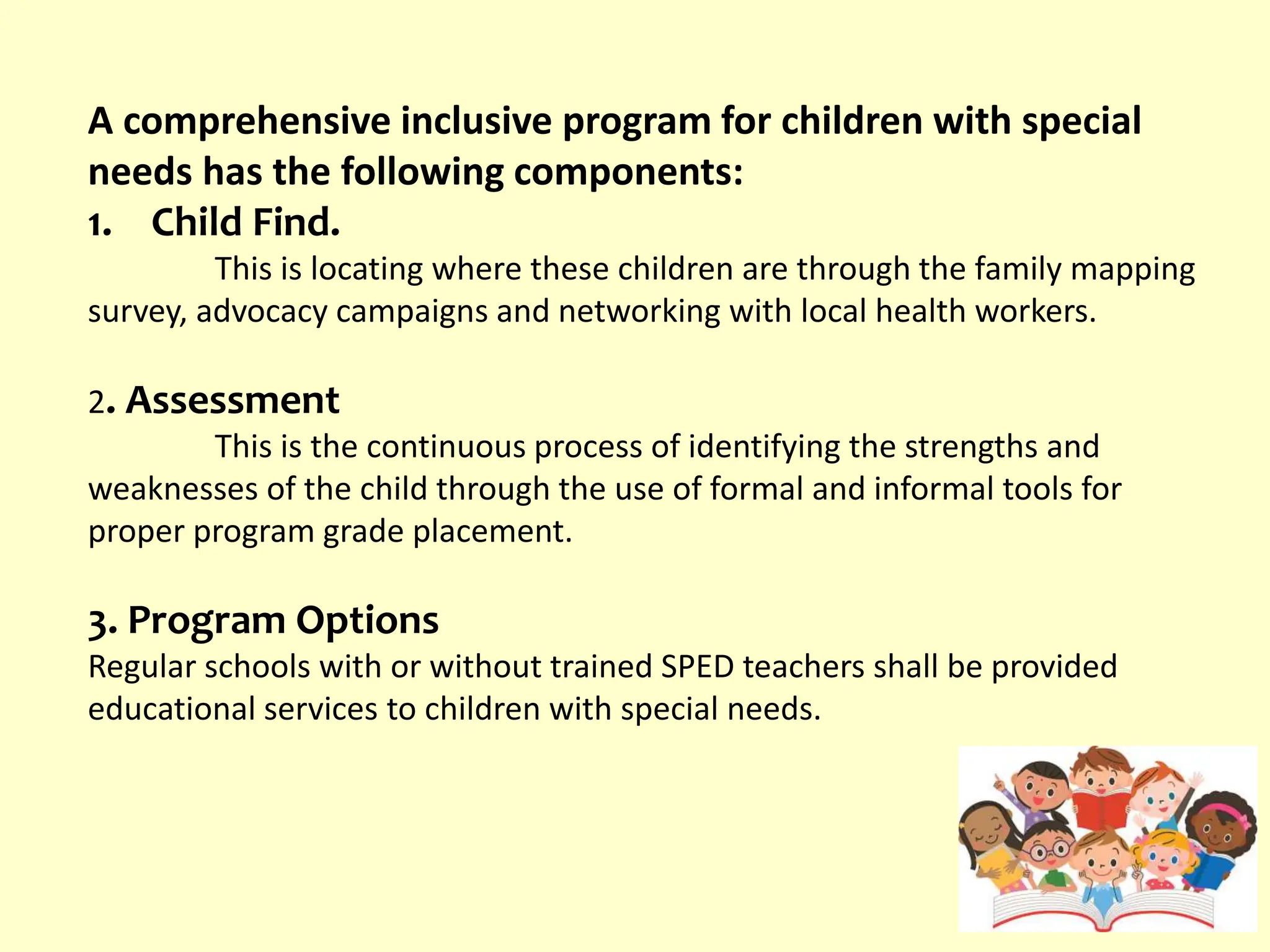 A comprehensive inclusive program for children with special needs has the following components:

1. Child Find.

This is locating where these children are through the family mapping survey, advocacy campaigns and networking with local health workers.

2. Assessment

This is the continuous process of identifying the strengths and weaknesses of the child through the use of formal and informal tools for proper program grade placement.

3. Program Options

Regular schools with or without trained SPED teachers shall be provided educational services to children with special needs.